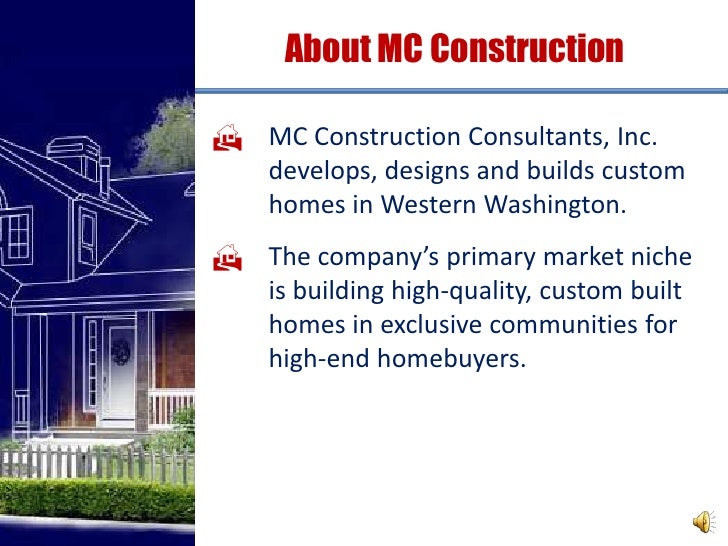 About MC Construction

MC Construction Consultants, Inc. develops, designs and builds custom homes in Western Washington.

The company's primary market niche is building high-quality, custom built homes in exclusive communities for high-end homebuyers.